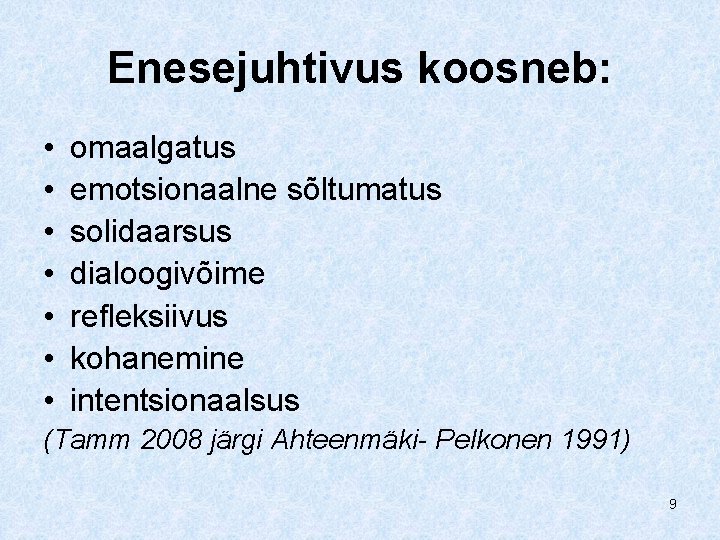 Enesejuhtivus koosneb:

• omaalgatus
• emotsionaalne sõltumatus
• solidaarsus
• dialoogivõime
• refleksiivus
• kohanemine
• intentsionaalsus

(Tamm 2008 järgi Ahteenmäki- Pelkonen 1991)

9